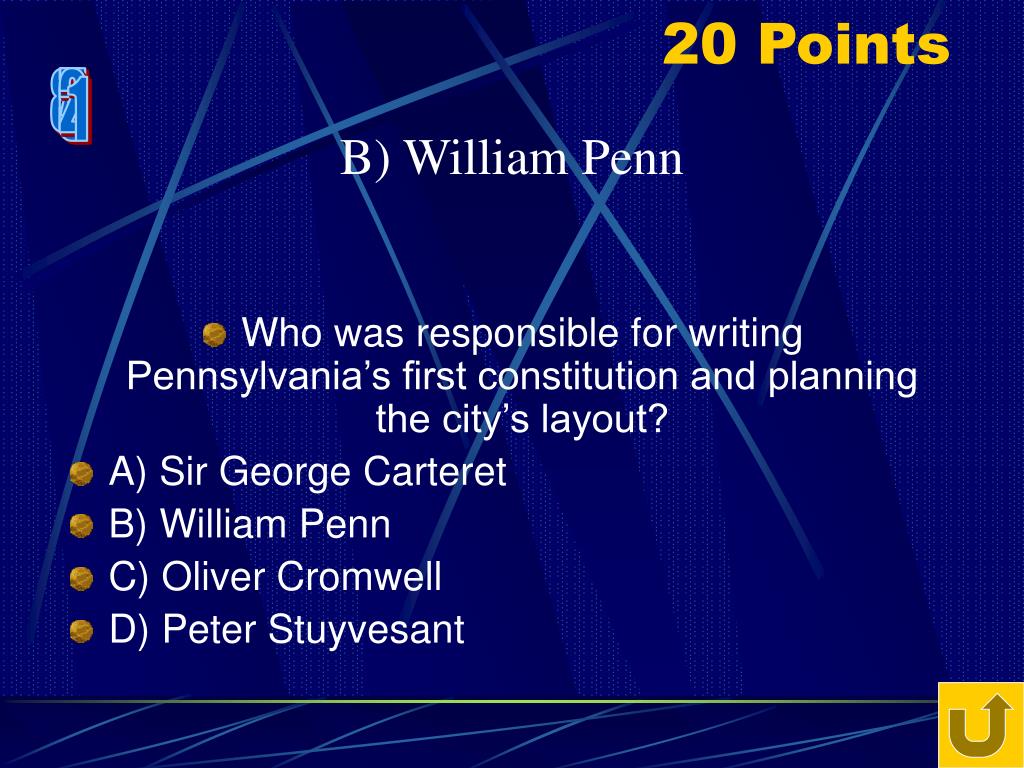 20 Points

B) William Penn

Who was responsible for writing Pennsylvania’s first constitution and planning the city’s layout?

A) Sir George Carteret

B) William Penn

C) Oliver Cromwell

D) Peter Stuyvesant